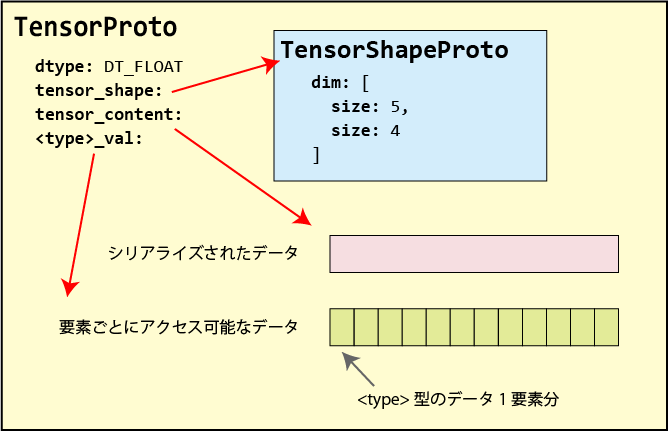 TensorProto

dtype: DT_FLOAT
tensor_shape:
tensor_content:
<type>_val:

TensorShapeProto

dim: [
size: 5,
size: 4
]

シリアライズされたデータ

要素ごとにアクセス可能なデータ

<type> 型のデータ 1 要素分